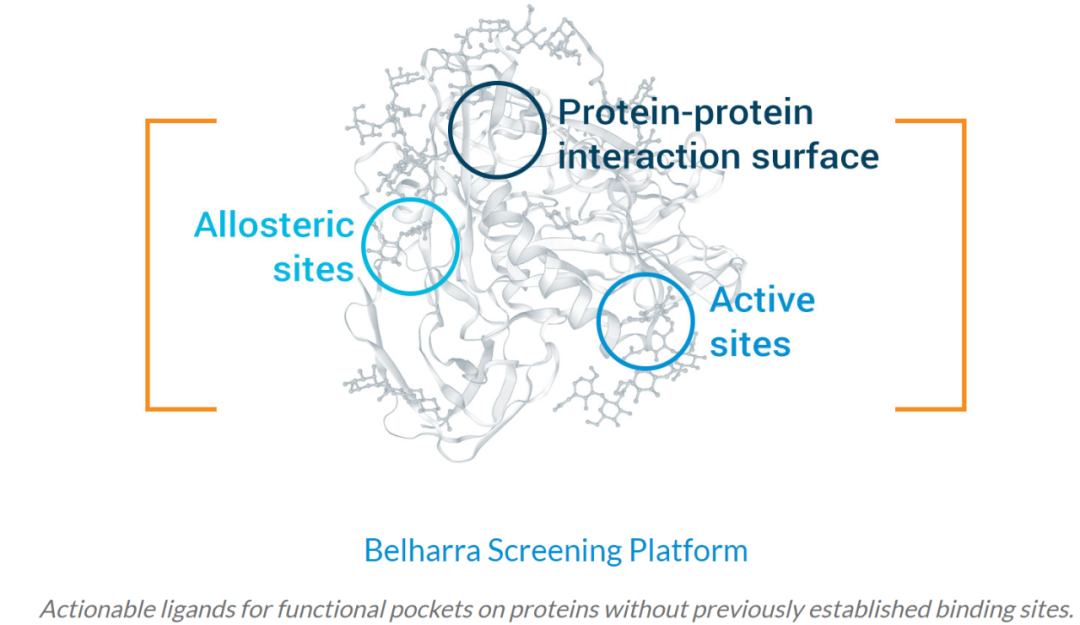 Protein-protein interaction surface

Allosteric sites

Active sites

Belharra Screening Platform

Actionable ligands for functional pockets on proteins without previously established binding sites.